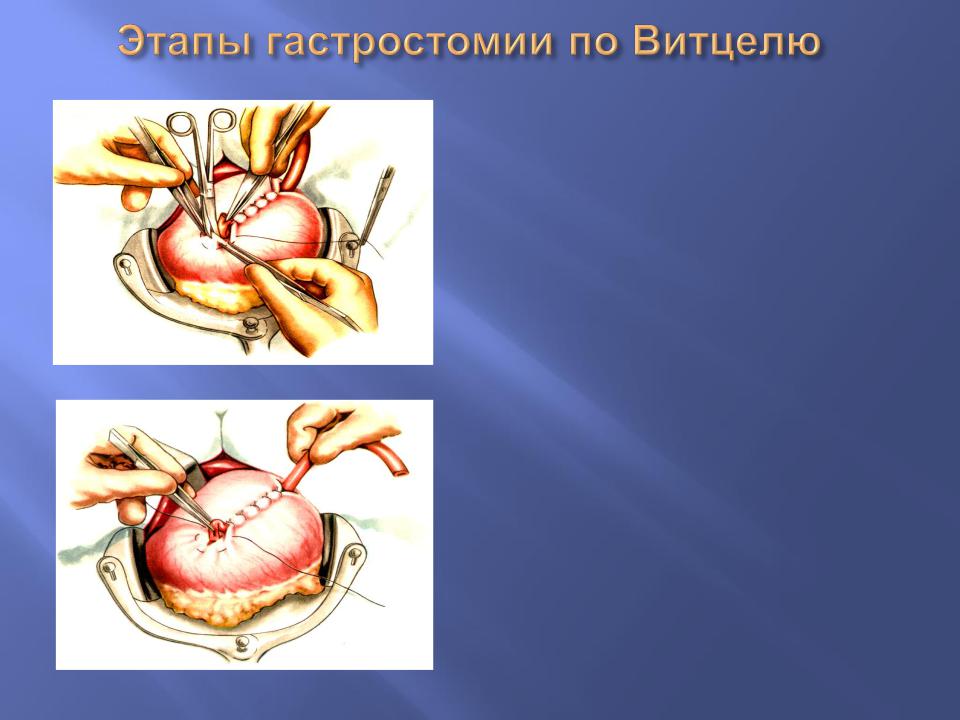 Этапы гастростомии по Витцелю